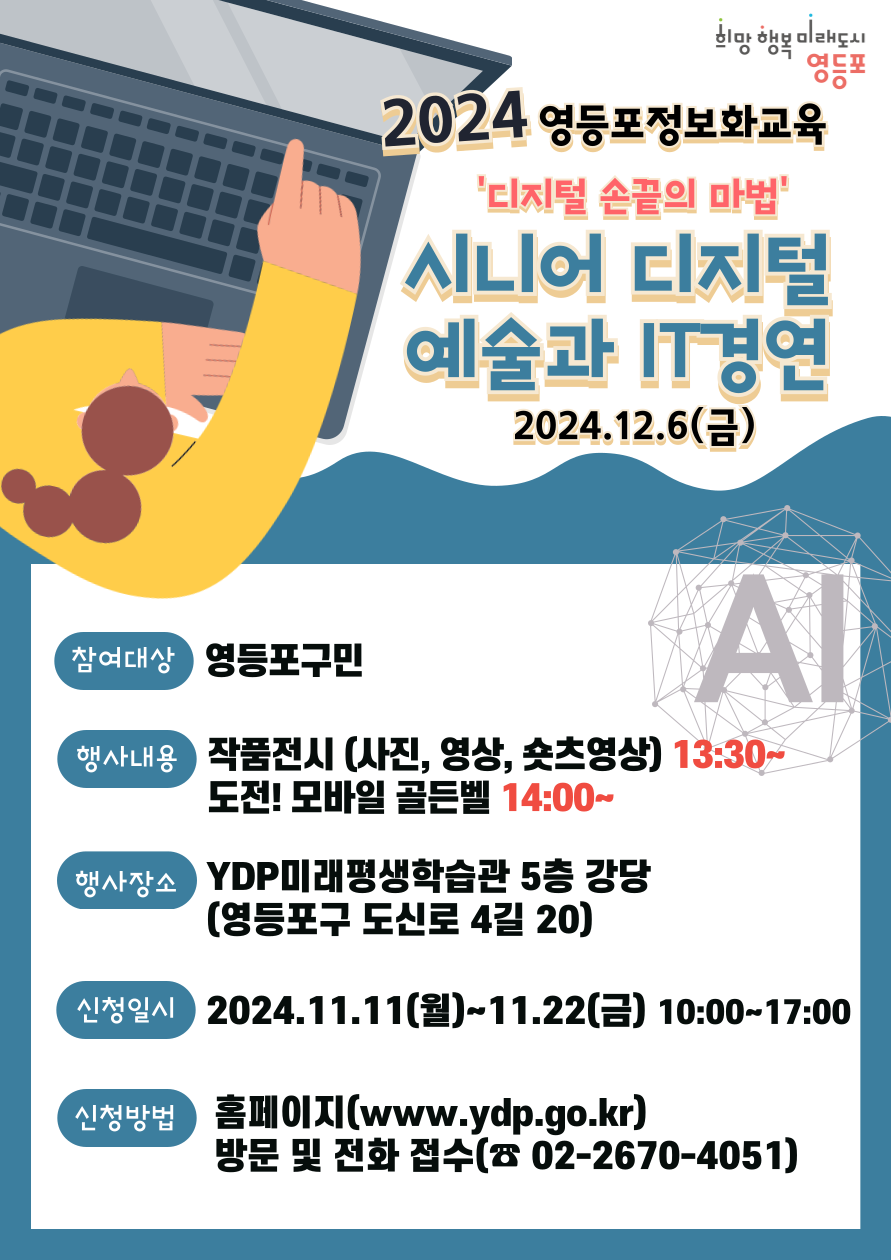 희망 행복 미래도시
영등포

2024 영등포정보화교육

'디지털 손끝의 마법'

시니어 디지털 예술과 IT경연

2024.12.6(금)

AI

참여대상 영등포구민

행사내용 작품전시 (사진, 영상, 숏츠영상) 13:30~
도전! 모바일 골든벨 14:00~

행사장소 YDP미래평생학습관 5층 강당
(영등포구 도신로 4길 20)

신청일시 2024.11.11(월)~11.22(금) 10:00~17:00

신청방법 홈페이지(www.ydp.go.kr)
방문 및 전화 접수(☎ 02-2670-4051)